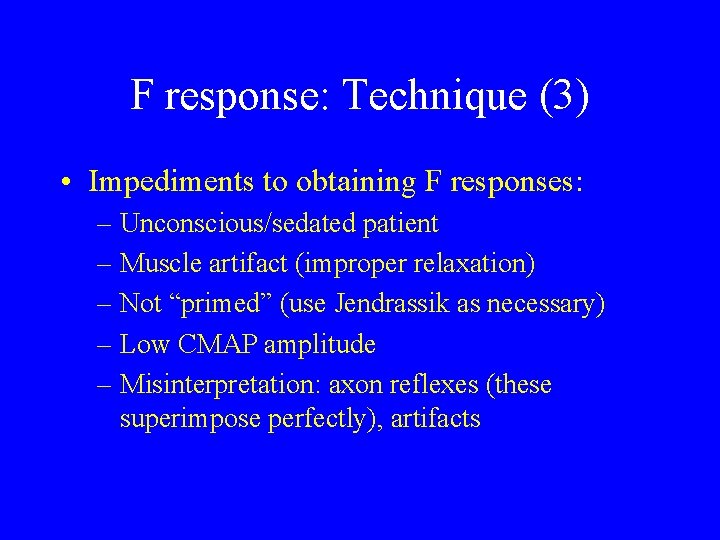 F response: Technique (3)

• Impediments to obtaining F responses:
– Unconscious/sedated patient
– Muscle artifact (improper relaxation)
– Not “primed” (use Jendrassik as necessary)
– Low CMAP amplitude
– Misinterpretation: axon reflexes (these superimpose perfectly), artifacts